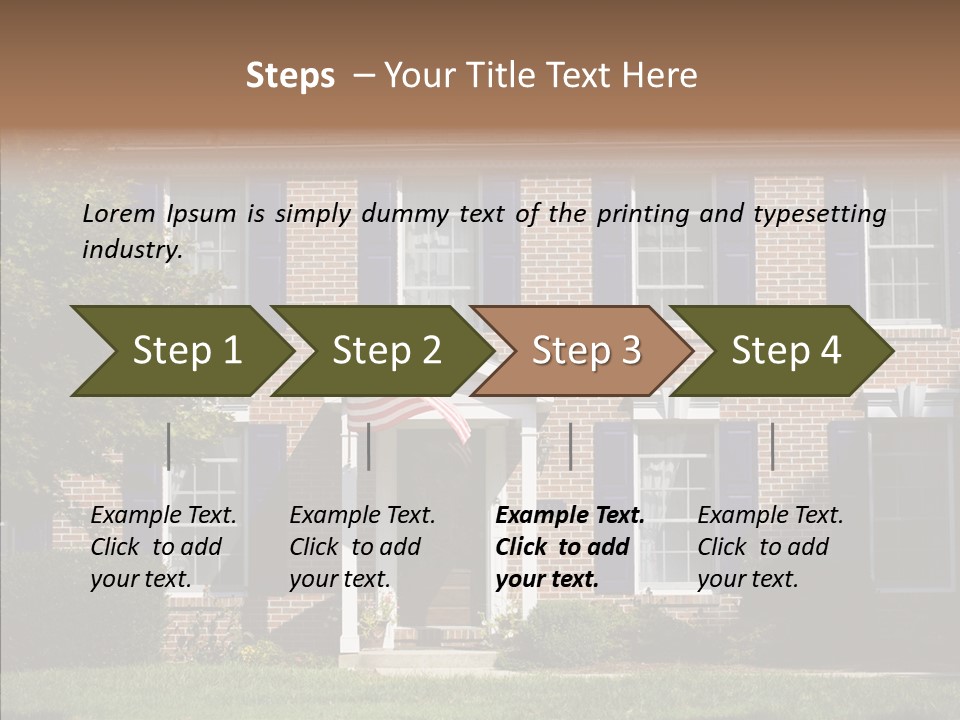 Steps – Your Title Text Here

Lorem Ipsum is simply dummy text of the printing and typesetting industry.

Step 1

Step 2

Step 3

Step 4

Example Text. Click to add your text.

Example Text. Click to add your text.

Example Text. Click to add your text.

Example Text. Click to add your text.